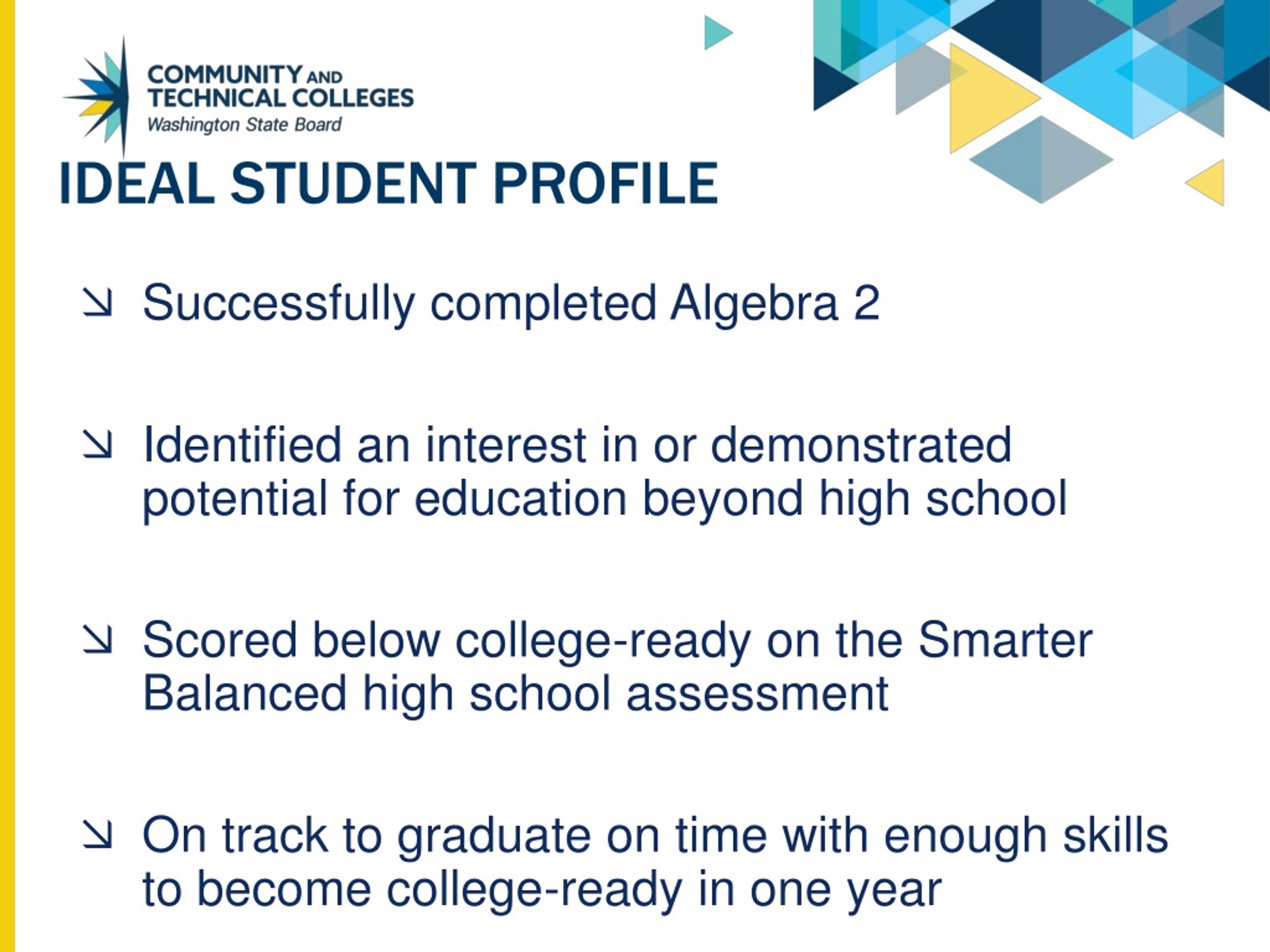 COMMUNITY AND TECHNICAL COLLEGES
Washington State Board

IDEAL STUDENT PROFILE

↘ Successfully completed Algebra 2

↘ Identified an interest in or demonstrated potential for education beyond high school

↘ Scored below college-ready on the Smarter Balanced high school assessment

↘ On track to graduate on time with enough skills to become college-ready in one year